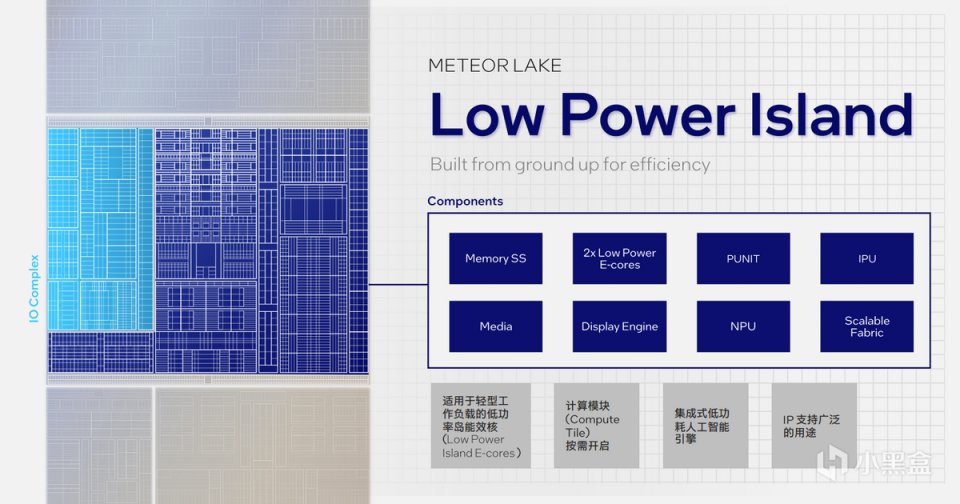 IO Complex

METEOR LAKE

Low Power Island

Built from ground up for efficiency

Components

Memory SS

2x Low Power E-cores

PUNIT

IPU

Media

Display Engine

NPU

Scalable Fabric

适用于轻型工作负载的低功率岛能效核（Low Power Island E-cores）

计算模块（Compute Tile）按需开启

集成式低功耗人工智能引擎

IP 支持广泛的用途

小黑盒